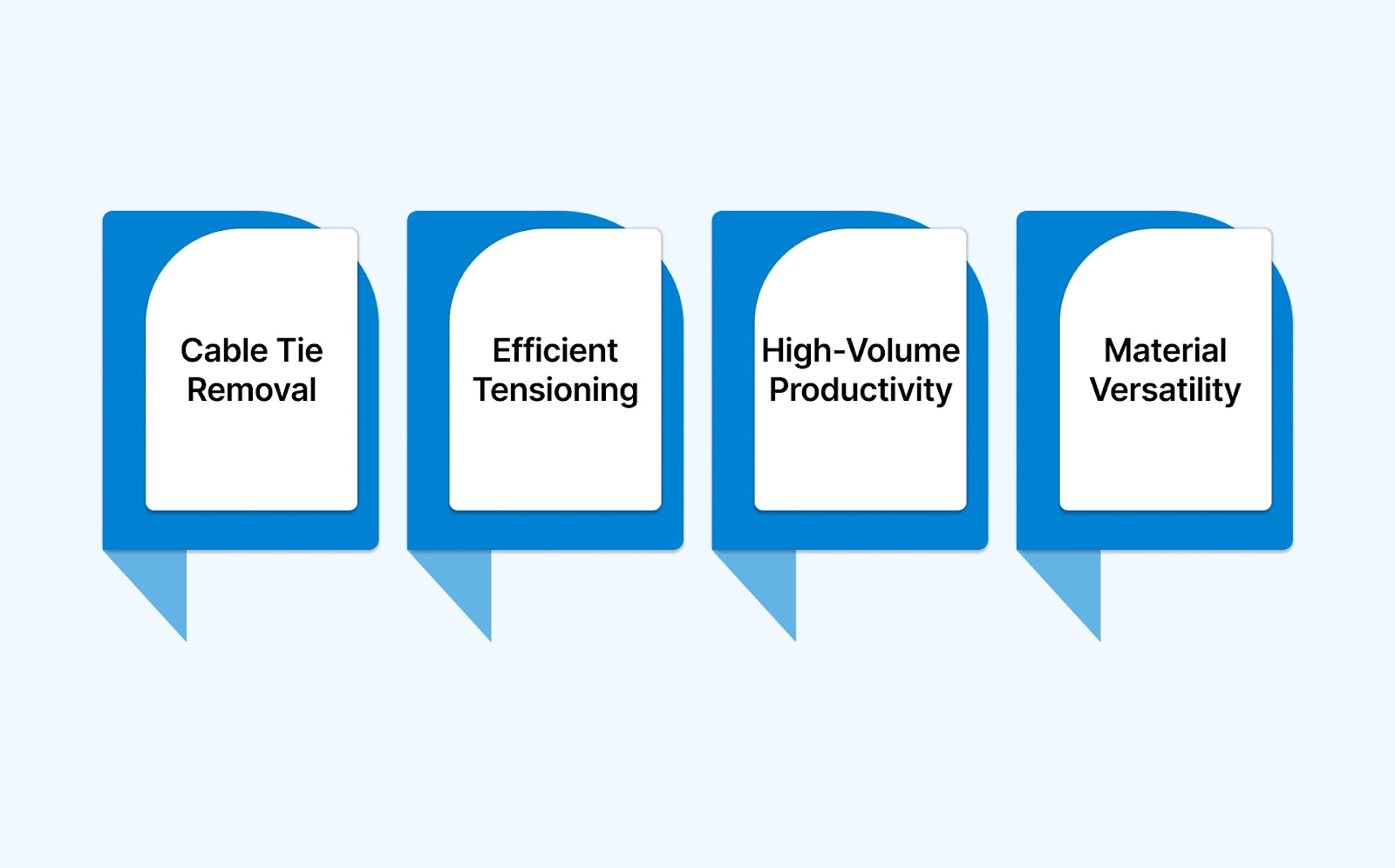 Cable Tie Removal

Efficient Tensioning

High-Volume Productivity

Material Versatility